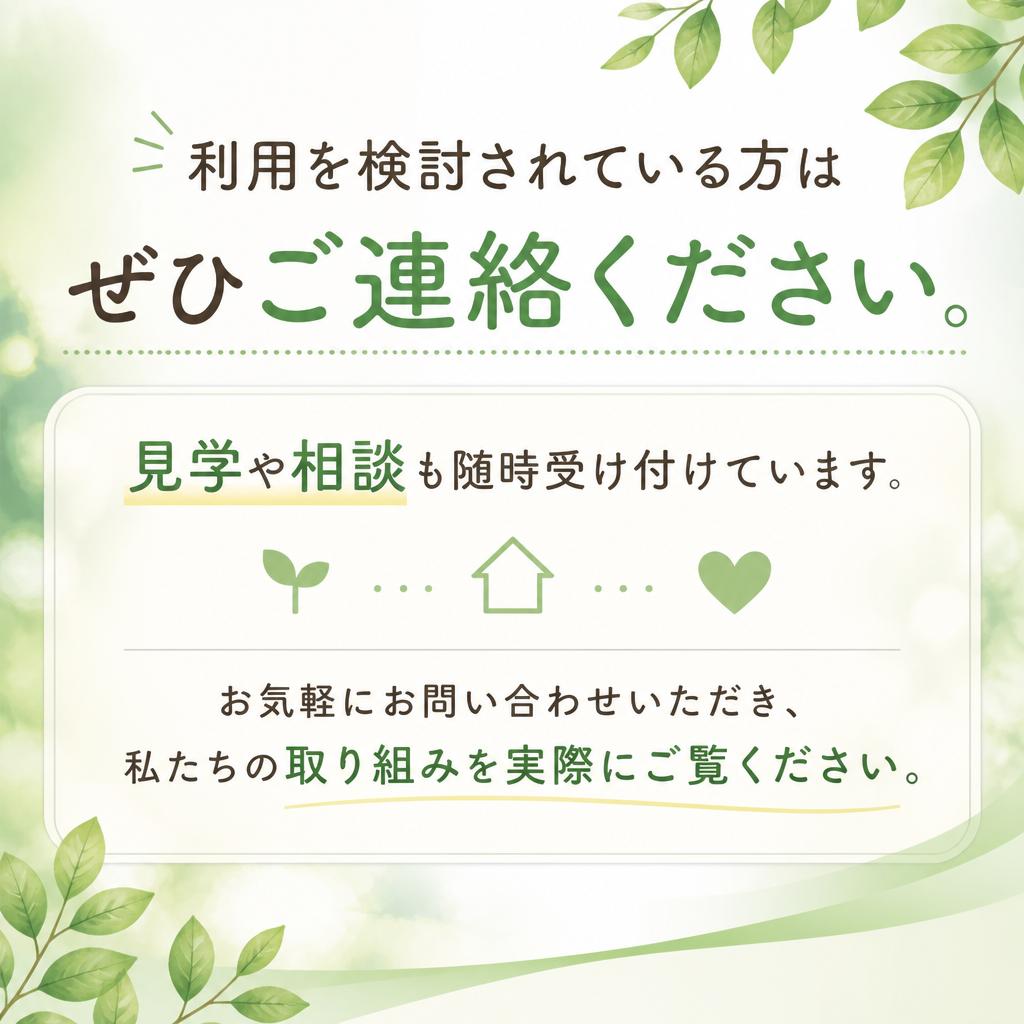 利用を検討されている方は
ぜひご連絡ください。

見学や相談も随時受け付けています。

お気軽にお問い合わせいただき、
私たちの取り組みを実際にご覧ください。